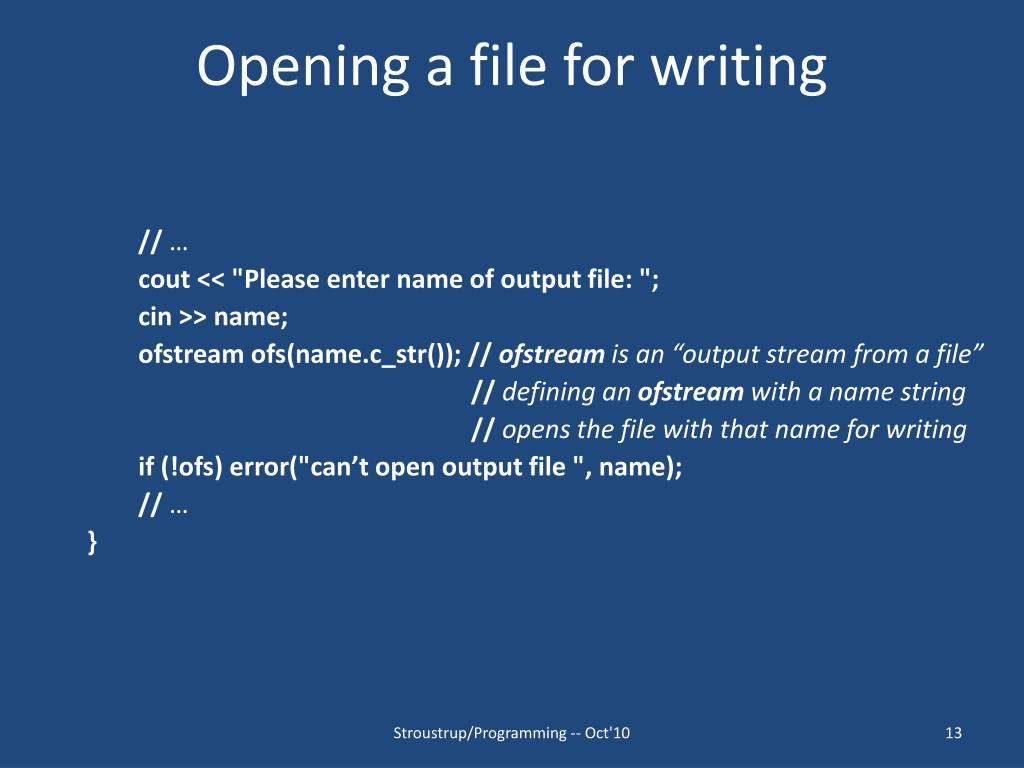 Opening a file for writing

// …
cout << "Please enter name of output file: ";
cin >> name;
ofstream ofs(name.c_str()); // ofstream is an “output stream from a file”
// defining an ofstream with a name string
// opens the file with that name for writing
if (!ofs) error("can’t open output file ", name);
// …
}

Stroustrup/Programming -- Oct'10

13